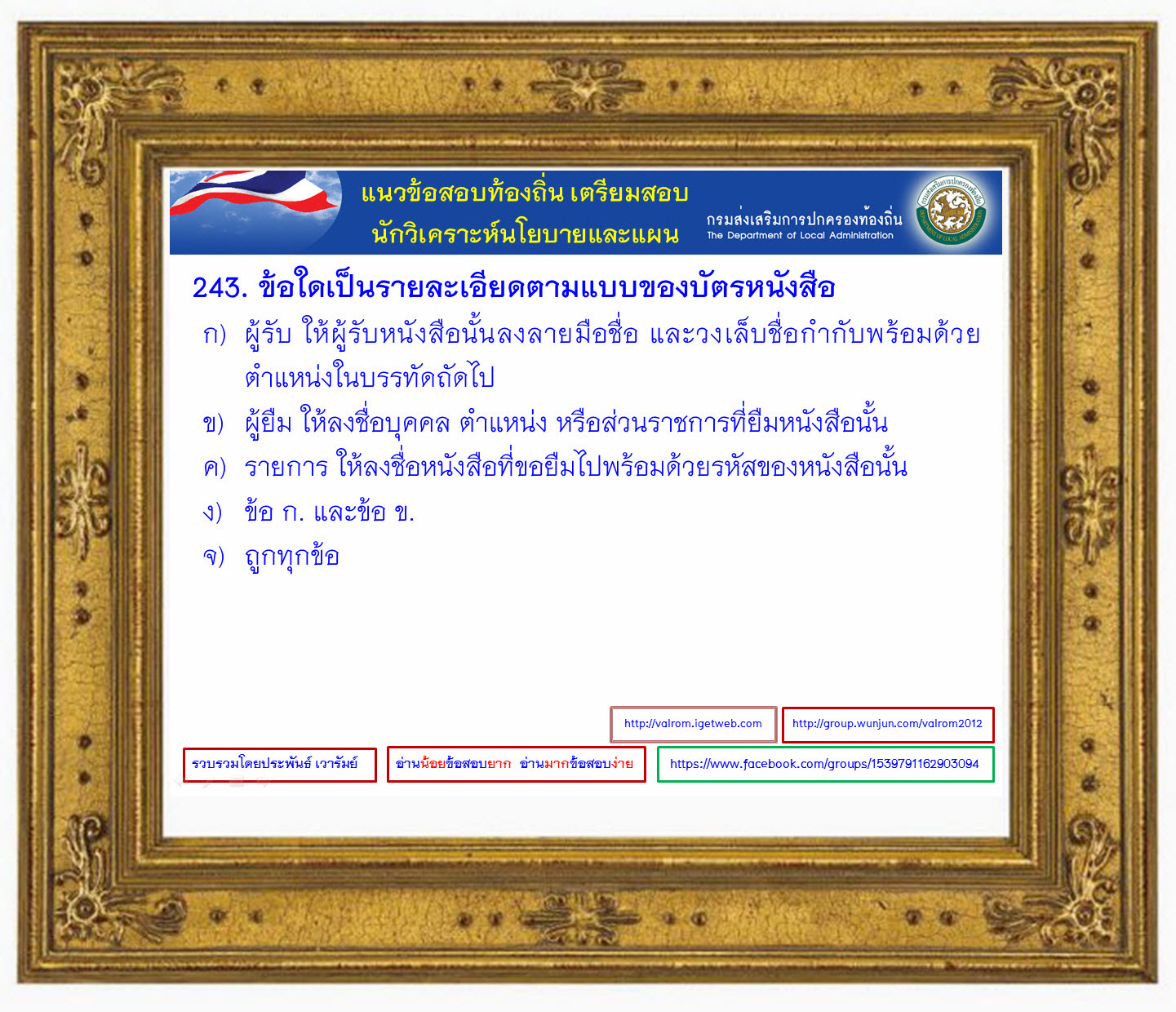 แนวข้อสอบท้องถิ่น เตรียมสอบ
นักวิเคราะห์นโยบายและแผน

กรมส่งเสริมการปกครองท้องถิ่น
The Department of Local Administration

243. ข้อใดเป็นรายละเอียดตามแบบของบัตรหนังสือ

ก) ผู้รับ ให้ผู้รับหนังสือนั้นลงลายมือชื่อ และวงเล็บชื่อกำกับพร้อมด้วยตำแหน่งในบรรทัดถัดไป

ข) ผู้ยืม ให้ลงชื่อบุคคล ตำแหน่ง หรือส่วนราชการที่ยืมหนังสือนั้น

ค) รายการ ให้ลงชื่อหนังสือที่ขอยืมไปพร้อมด้วยรหัสของหนังสือนั้น

ง) ข้อ ก. และข้อ ข.

จ) ถูกทุกข้อ

http://valrom.igetweb.com

http://group.wunjun.com/valrom2012

รวบรวมโดยประพันธ์ เวารัมย์

อ่านน้อยข้อสอบยาก อ่านมากข้อสอบง่าย

https://www.facebook.com/groups/1539791162903094